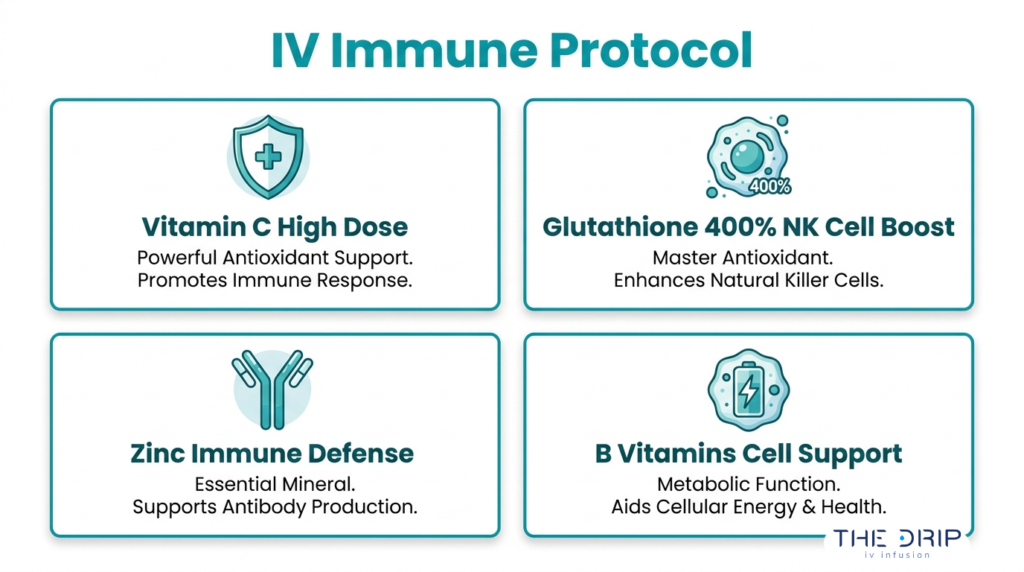 IV Immune Protocol

Vitamin C High Dose
Powerful Antioxidant Support.
Promotes Immune Response.

400%
Glutathione 400% NK Cell Boost
Master Antioxidant.
Enhances Natural Killer Cells.

Zinc Immune Defense
Essential Mineral.
Supports Antibody Production.

B Vitamins Cell Support
Metabolic Function.
Aids Cellular Energy & Health.

THE DRIP
iv infusion